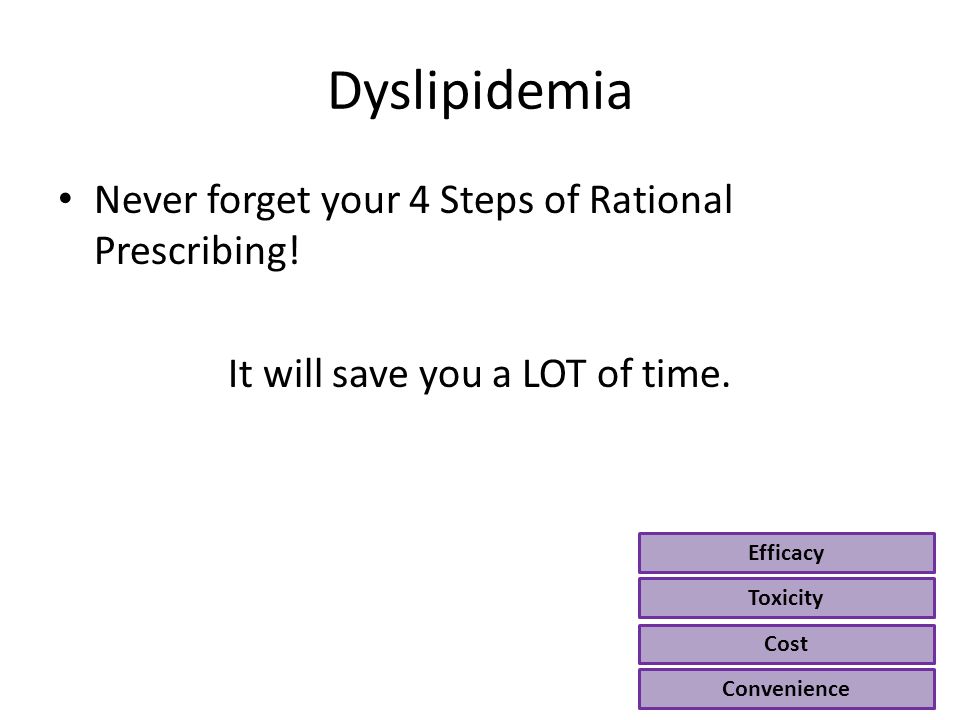 Dyslipidemia

• Never forget your 4 Steps of Rational Prescribing!

It will save you a LOT of time.

Efficacy

Toxicity

Cost

Convenience